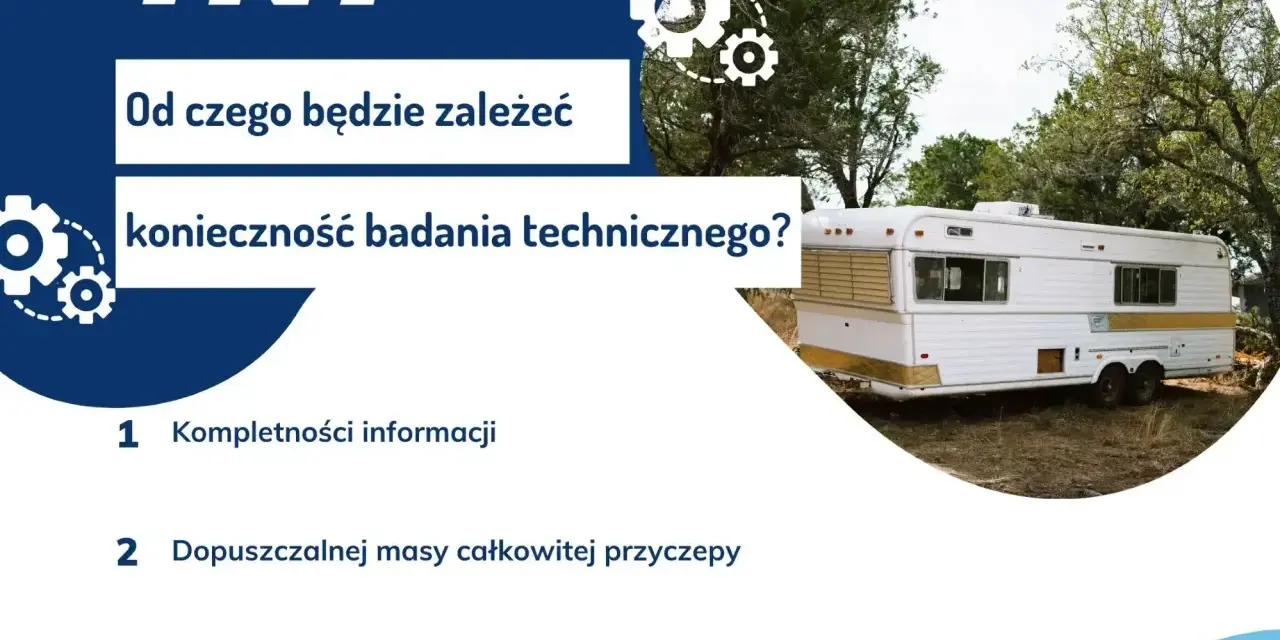 Od czego będzie zależeć

konieczność badania technicznego?

1 Kompletności informacji

2 Dopuszczalnej masy całkowitej przyczepy